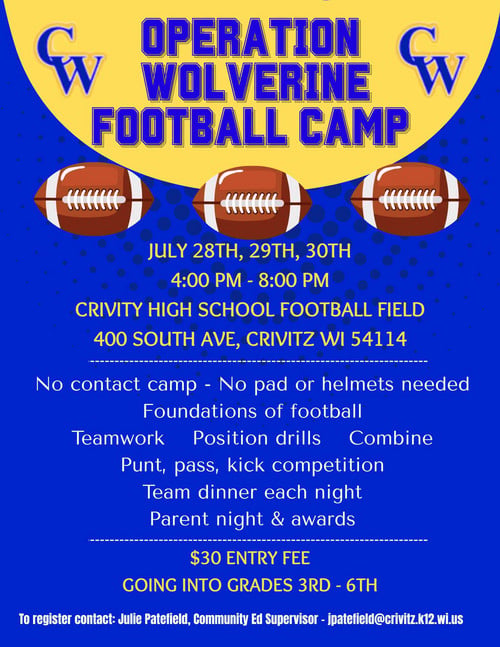 CW

OPERATION
WOLVERINE
FOOTBALL CAMP

CW

JULY 28TH, 29TH, 30TH
4:00 PM - 8:00 PM
CRIVITY HIGH SCHOOL FOOTBALL FIELD
400 SOUTH AVE, CRIVITZ WI 54114

No contact camp - No pad or helmets needed
Foundations of football
Teamwork   Position drills   Combine
Punt, pass, kick competition
Team dinner each night
Parent night & awards

$30 ENTRY FEE
GOING INTO GRADES 3RD - 6TH

To register contact: Julie Patefield, Community Ed Supervisor - jpatefield@crivitz.k12.wi.us